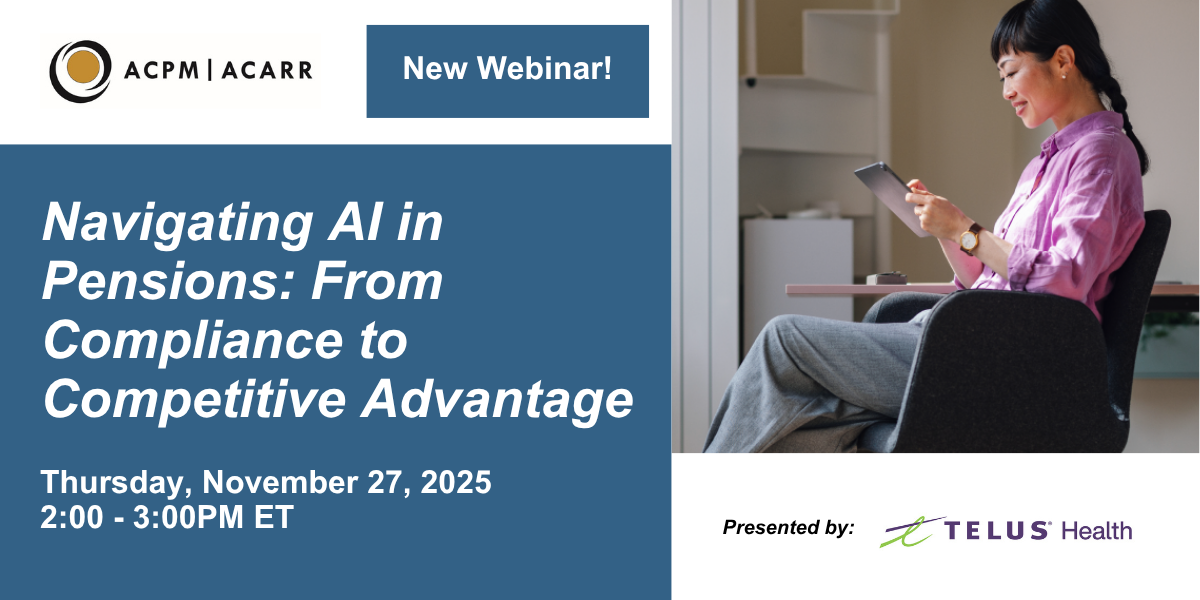 ACPM | ACARR

New Webinar!

Navigating AI in Pensions: From Compliance to Competitive Advantage

Thursday, November 27, 2025
2:00 - 3:00PM ET

Presented by:

TELUS Health